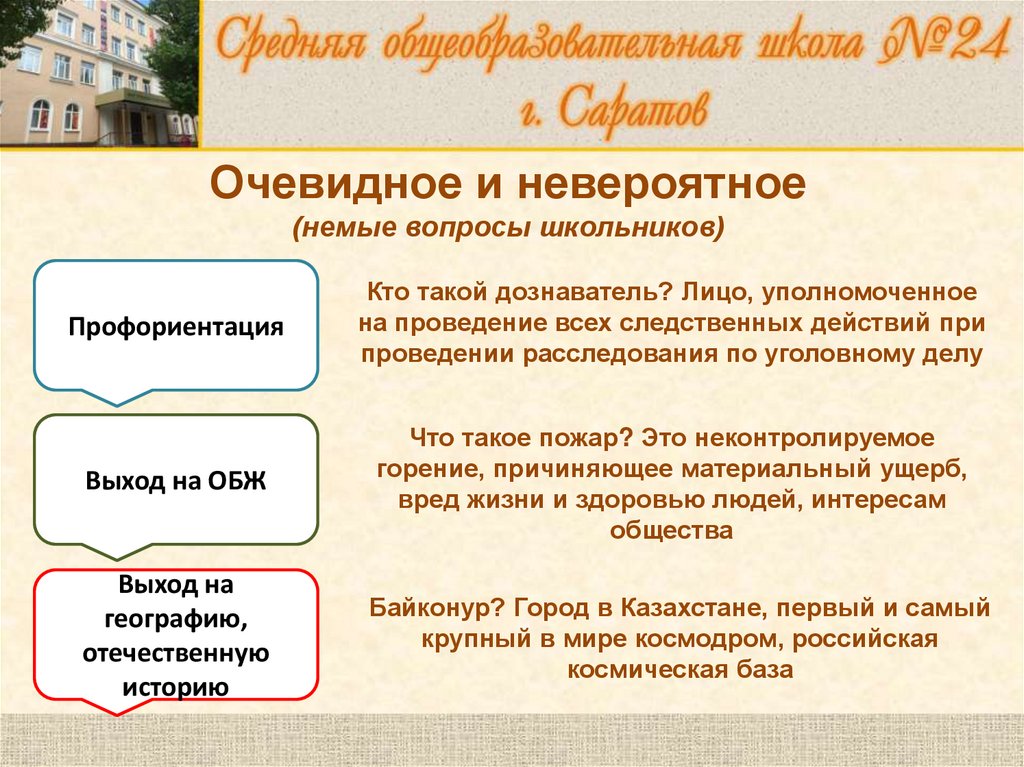 Средняя общеобразовательная школа №24
г. Саратов

Очевидное и невероятное
(немые вопросы школьников)

Профориентация

Кто такой дознаватель? Лицо, уполномоченное на проведение всех следственных действий при проведении расследования по уголовному делу

Выход на ОБЖ

Что такое пожар? Это неконтролируемое горение, причиняющее материальный ущерб, вред жизни и здоровью людей, интересам общества

Выход на географию, отечественную историю

Байконур? Город в Казахстане, первый и самый крупный в мире космодром, российская космическая база